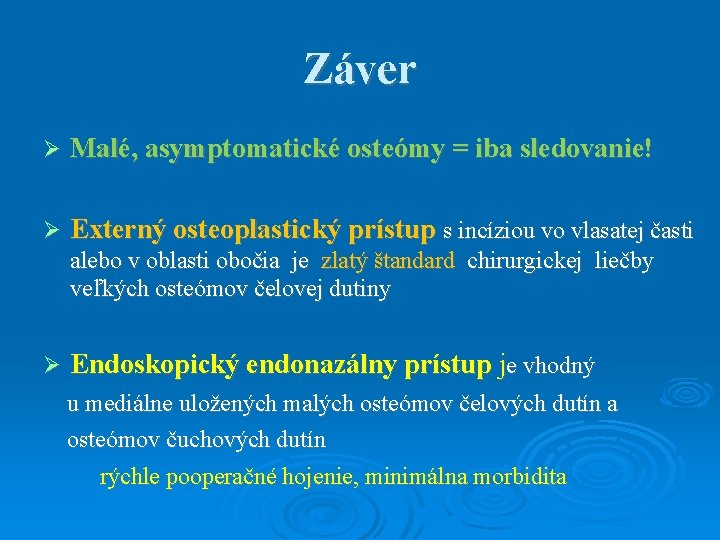 Záver

➢ Malé, asymptomatické osteómy = iba sledovanie!

➢ Externý osteoplastický prístup s incíziou vo vlasatej časti alebo v oblasti obočia je zlatý štandard chirurgickej liečby veľkých osteómov čelovej dutiny

➢ Endoskopický endonazálny prístup je vhodný u mediálne uložených malých osteómov čelových dutín a osteómov čuchových dutín

rýchle pooperačné hojenie, minimálna morbidita